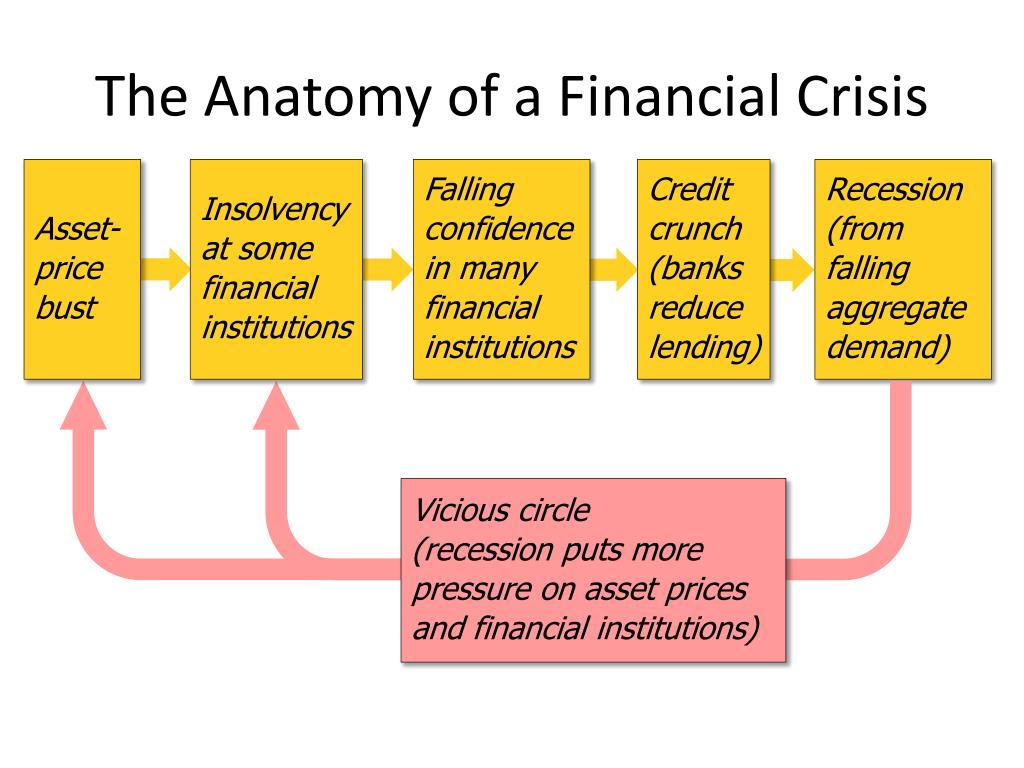 The Anatomy of a Financial Crisis

Asset-price bust

Insolvency at some financial institutions

Falling confidence in many financial institutions

Credit crunch (banks reduce lending)

Recession (from falling aggregate demand)

Vicious circle (recession puts more pressure on asset prices and financial institutions)